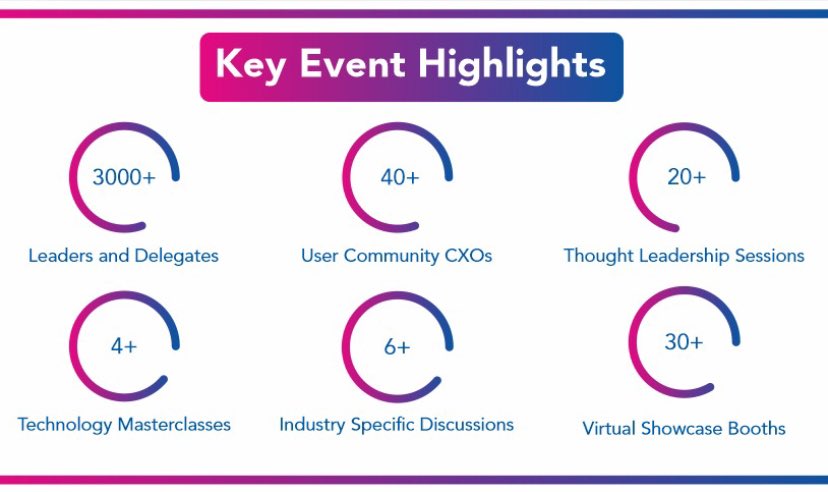 Key Event Highlights

3000+

Leaders and Delegates

40+

User Community CXOs

20+

Thought Leadership Sessions

4+

Technology Masterclasses

6+

Industry Specific Discussions

30+

Virtual Showcase Booths